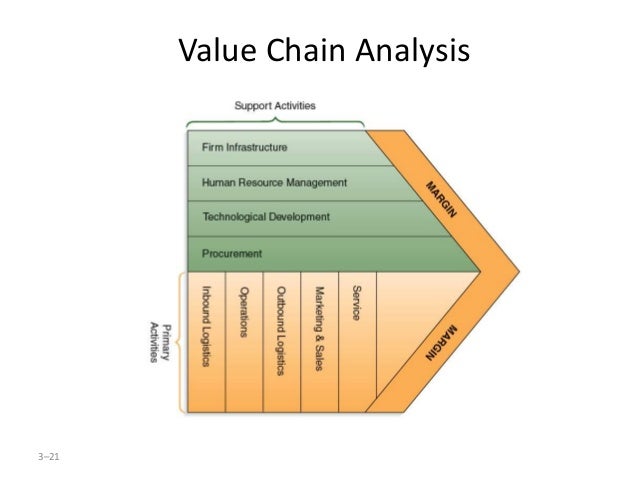 Value Chain Analysis

Support Activities

Firm Infrastructure

Human Resource Management

Technological Development

Procurement

MARGIN

Primary Activities

Inbound Logistics

Operations

Outbound Logistics

Marketing & Sales

Service

MARGIN

3–21